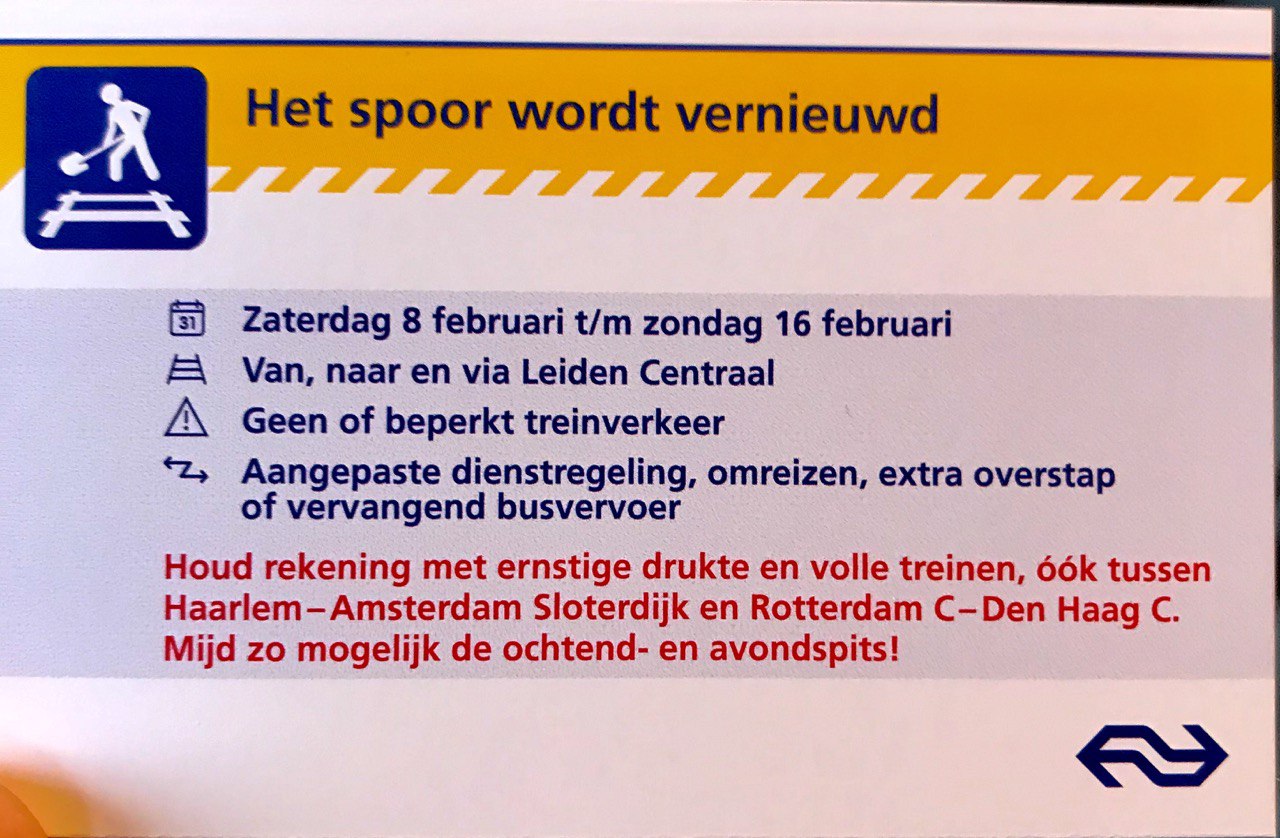 Het spoor wordt vernieuwd

31

Zaterdag 8 februari t/m zondag 16 februari

Van, naar en via Leiden Centraal

Geen of beperkt treinverkeer

Aangepaste dienstregeling, omreizen, extra overstap of vervangend busvervoer

Houd rekening met ernstige drukte en volle treinen, óók tussen Haarlem–Amsterdam Sloterdijk en Rotterdam C–Den Haag C. Mijd zo mogelijk de ochtend- en avondspits!